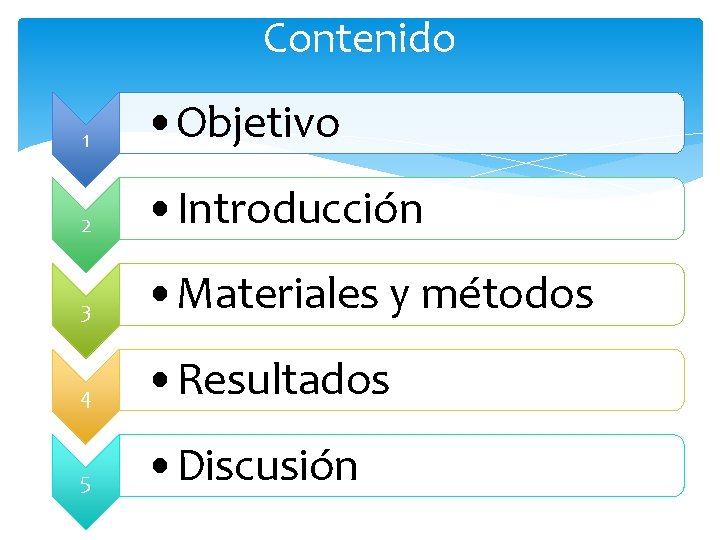 Contenido

1
• Objetivo

2
• Introducción

3
• Materiales y métodos

4
• Resultados

5
• Discusión